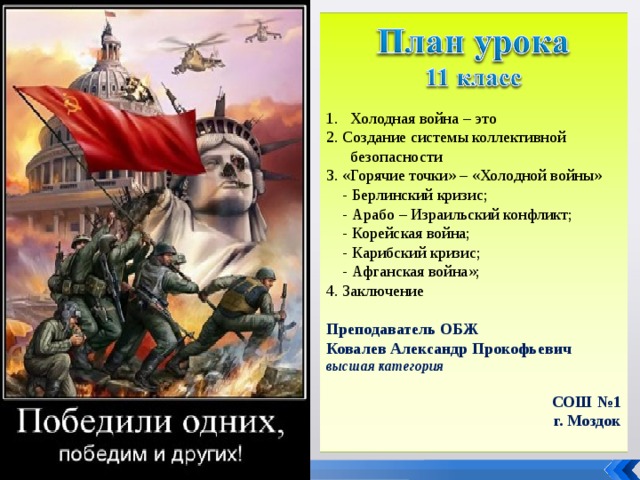 Победили одних,
победим и других!

План урока
11 класс

1. Холодная война – это
2. Создание системы коллективной безопасности
3. «Горячие точки» – «Холодной войны»
- Берлинский кризис;
- Арабо – Израильский конфликт;
- Корейская война;
- Карибский кризис;
- Афганская война»;
4. Заключение

Преподаватель ОБЖ
Ковалев Александр Прокофьевич
высшая категория

СОШ №1
г. Моздок